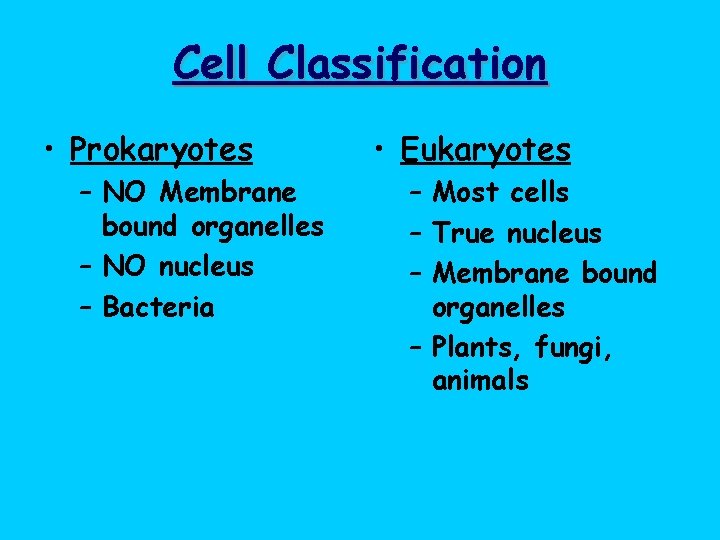 Cell Classification

• Prokaryotes
– NO Membrane bound organelles
– NO nucleus
– Bacteria

• Eukaryotes
– Most cells
– True nucleus
– Membrane bound organelles
– Plants, fungi, animals